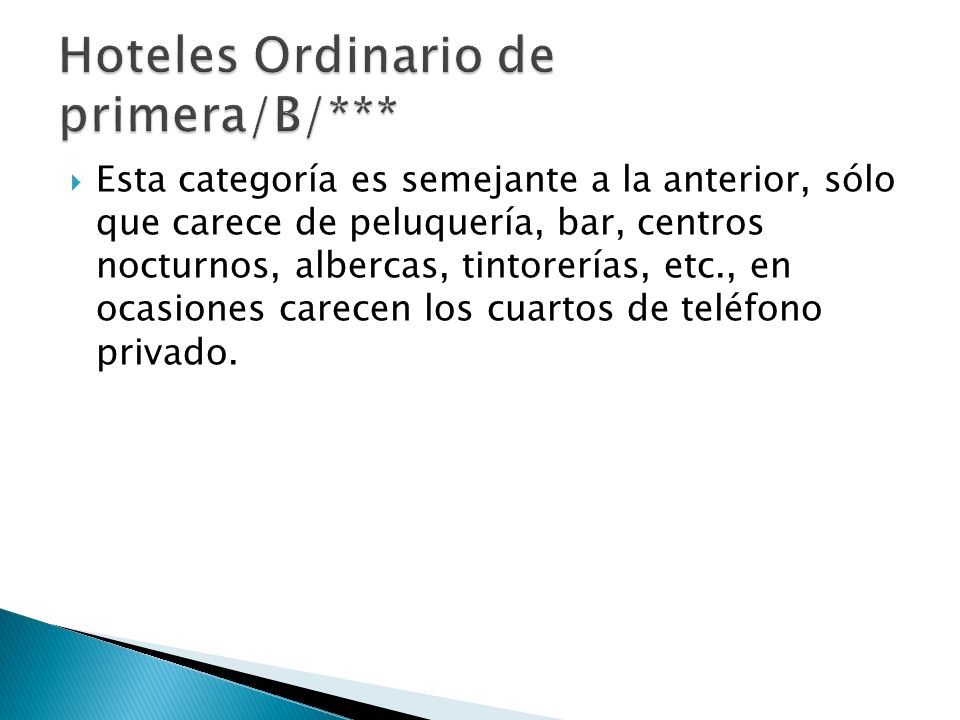 Hoteles Ordinario de primera/B/***

Esta categoría es semejante a la anterior, sólo que carece de peluquería, bar, centros nocturnos, albercas, tintorerías, etc., en ocasiones carecen los cuartos de teléfono privado.